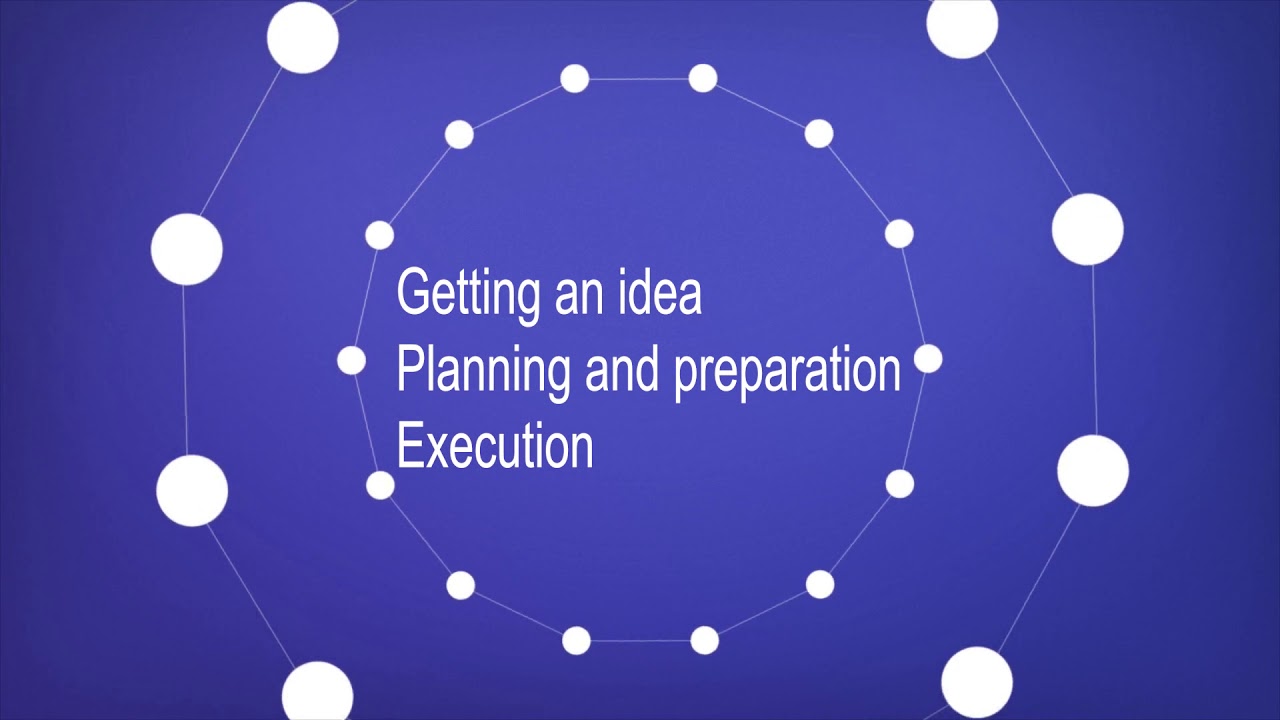 Getting an idea
Planning and preparation
Execution